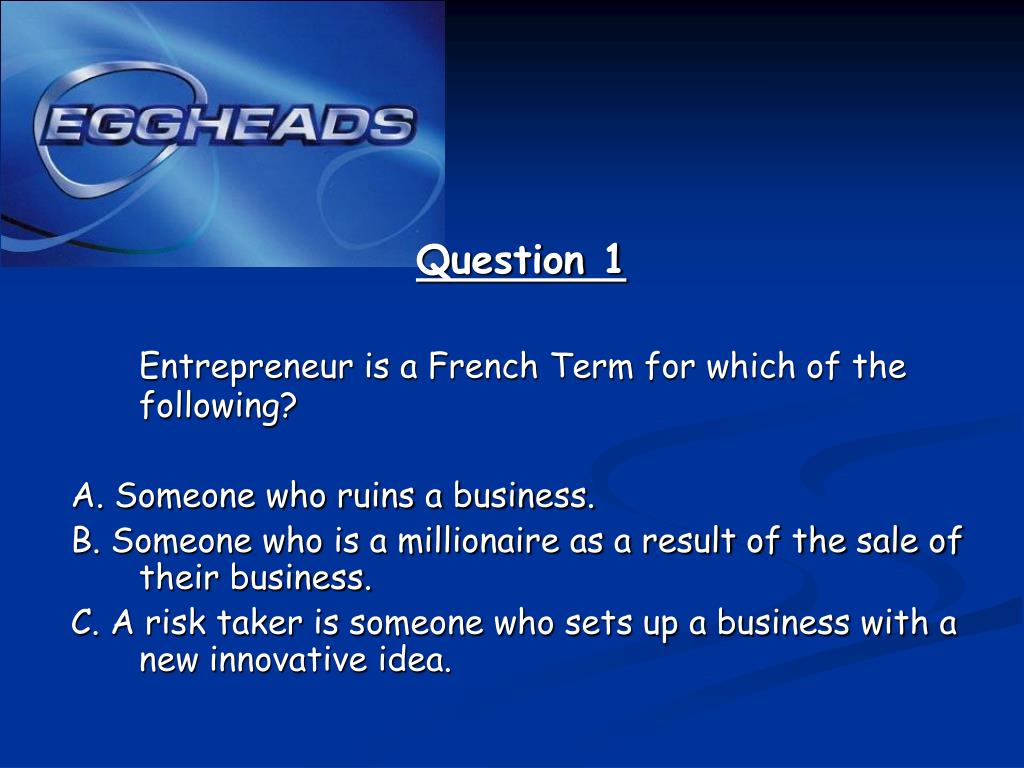 EGGHEADS

Question 1

Entrepreneur is a French Term for which of the following?

A. Someone who ruins a business.
B. Someone who is a millionaire as a result of the sale of their business.
C. A risk taker is someone who sets up a business with a new innovative idea.